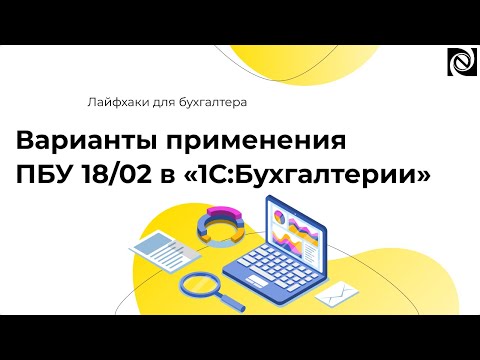 Лайфхаки для бухгалтера

Варианты применения ПБУ 18/02 в «1С:Бухгалтерии»